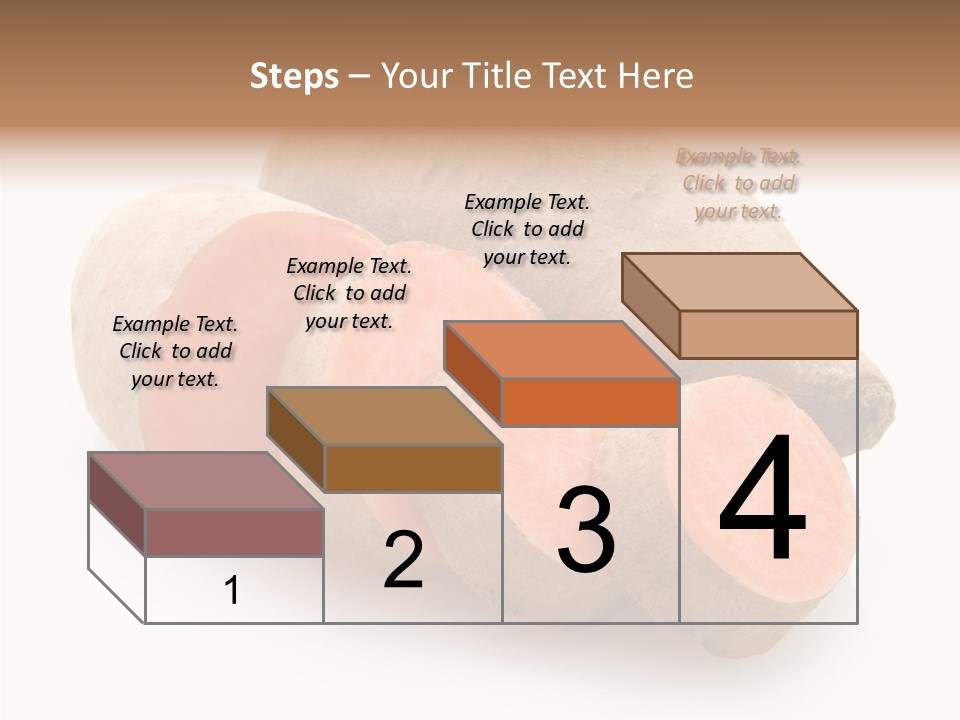 Steps – Your Title Text Here

Example Text. Click to add your text.

Example Text. Click to add your text.

Example Text. Click to add your text.

Example Text. Click to add your text.

1

2

3

4